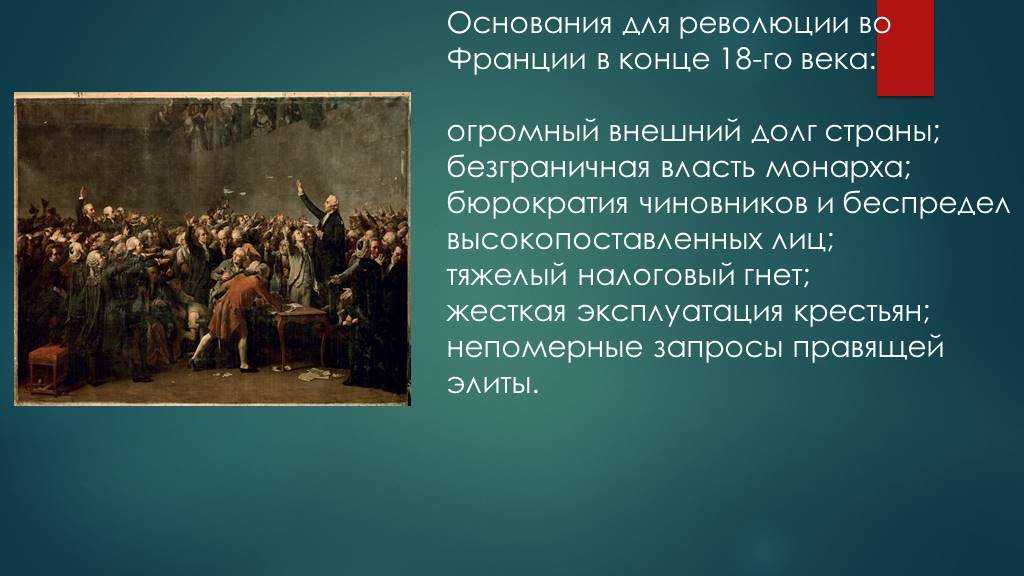 Основания для революции во Франции в конце 18-го века:

огромный внешний долг страны;
безграничная власть монарха;
бюрократия чиновников и беспредел высокопоставленных лиц;
тяжелый налоговый гнет;
жесткая эксплуатация крестьян;
непомерные запросы правящей элиты.